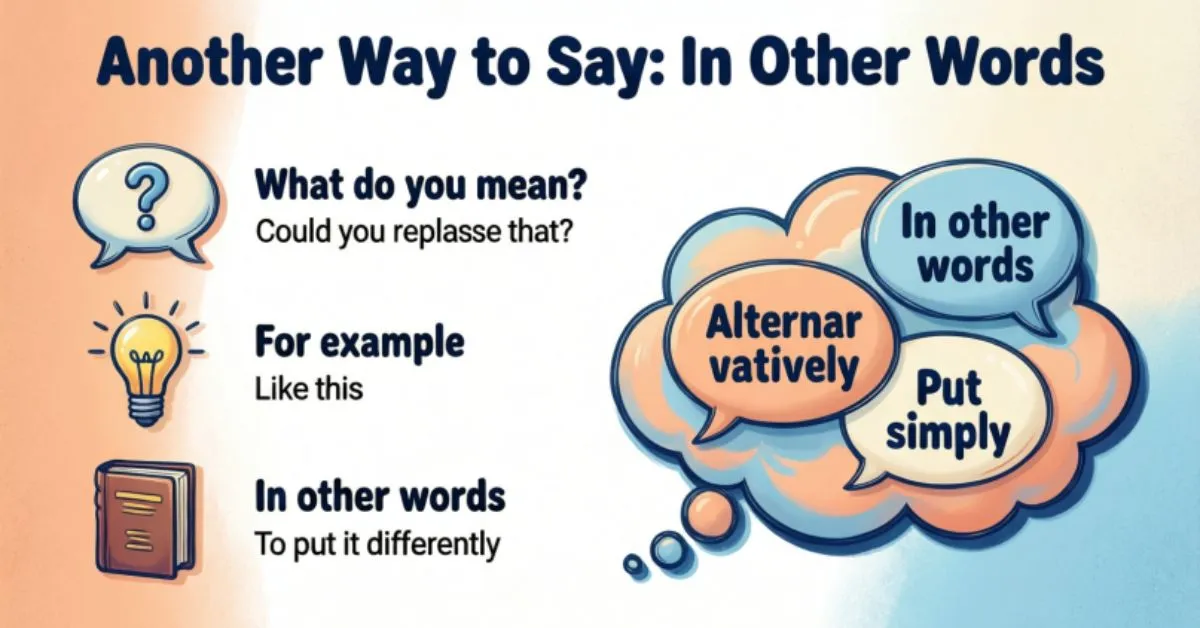 Another Way to Say: In Other Words

?

What do you mean?
Could you replasse that?

For example
Like this

In other words
To put it differently

In other words

Alternar vatively

Put simply